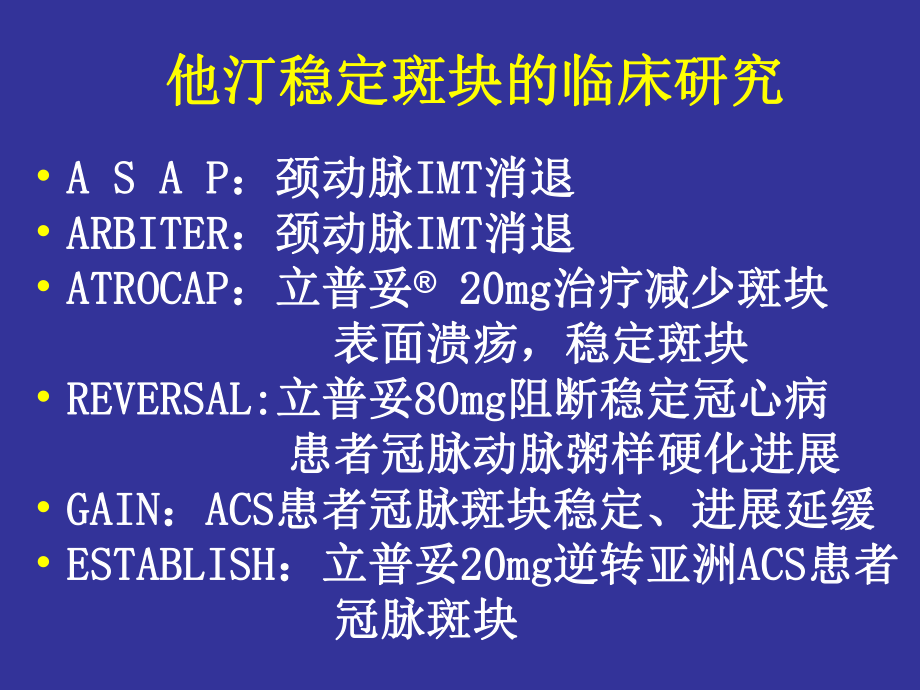 他汀稳定斑块的临床研究

• A S A P：颈动脉IMT消退
• ARBITER：颈动脉IMT消退
• ATROCAP：立普妥® 20mg治疗减少斑块表面溃疡，稳定斑块
• REVERSAL:立普妥80mg阻断稳定冠心病患者冠脉动脉粥样硬化进展
• GAIN：ACS患者冠脉斑块稳定、进展延缓
• ESTABLISH：立普妥20mg逆转亚洲ACS患者冠脉斑块